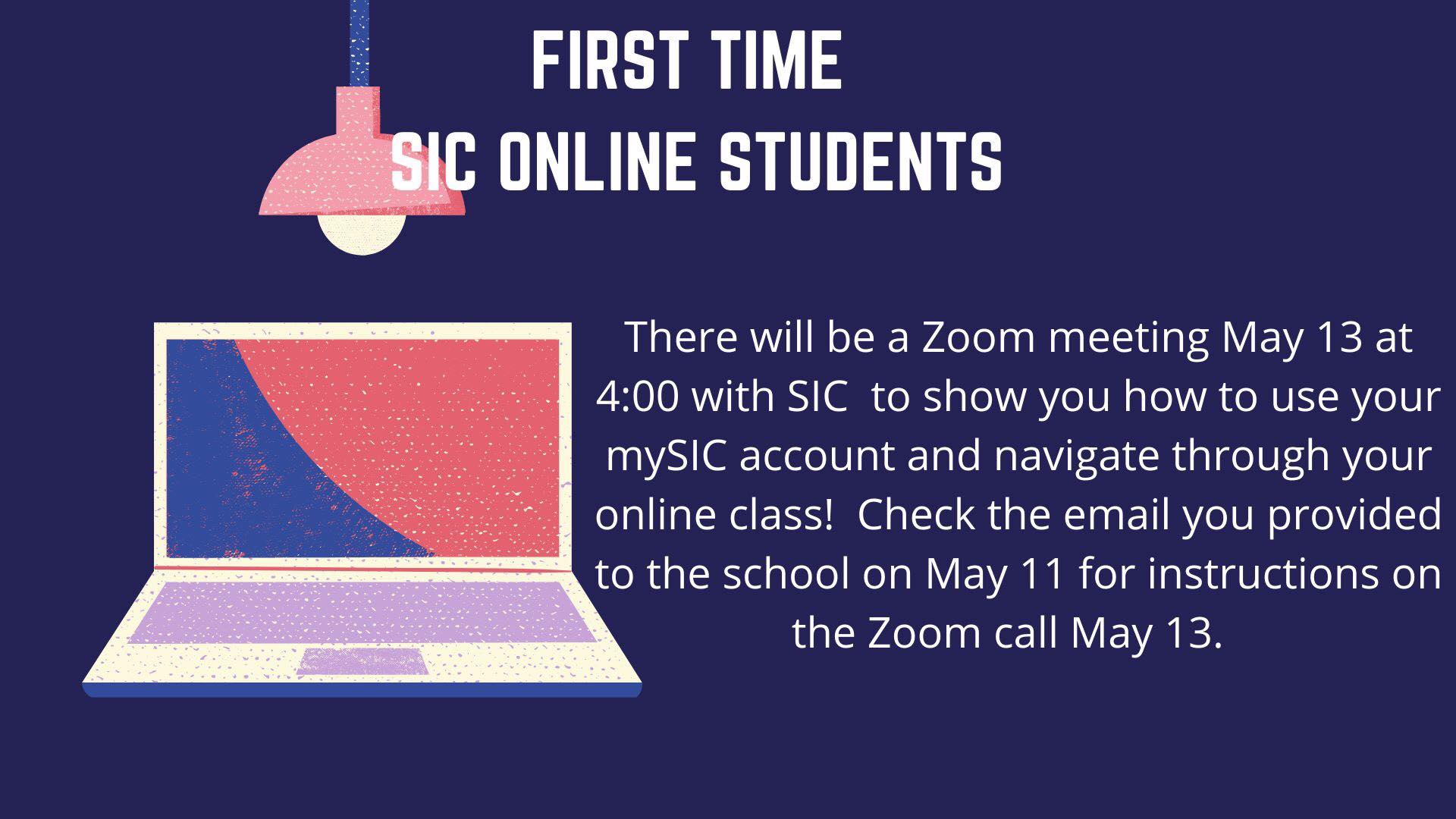 FIRST TIME
SIC ONLINE STUDENTS

There will be a Zoom meeting May 13 at 4:00 with SIC to show you how to use your mySIC account and navigate through your online class! Check the email you provided to the school on May 11 for instructions on the Zoom call May 13.